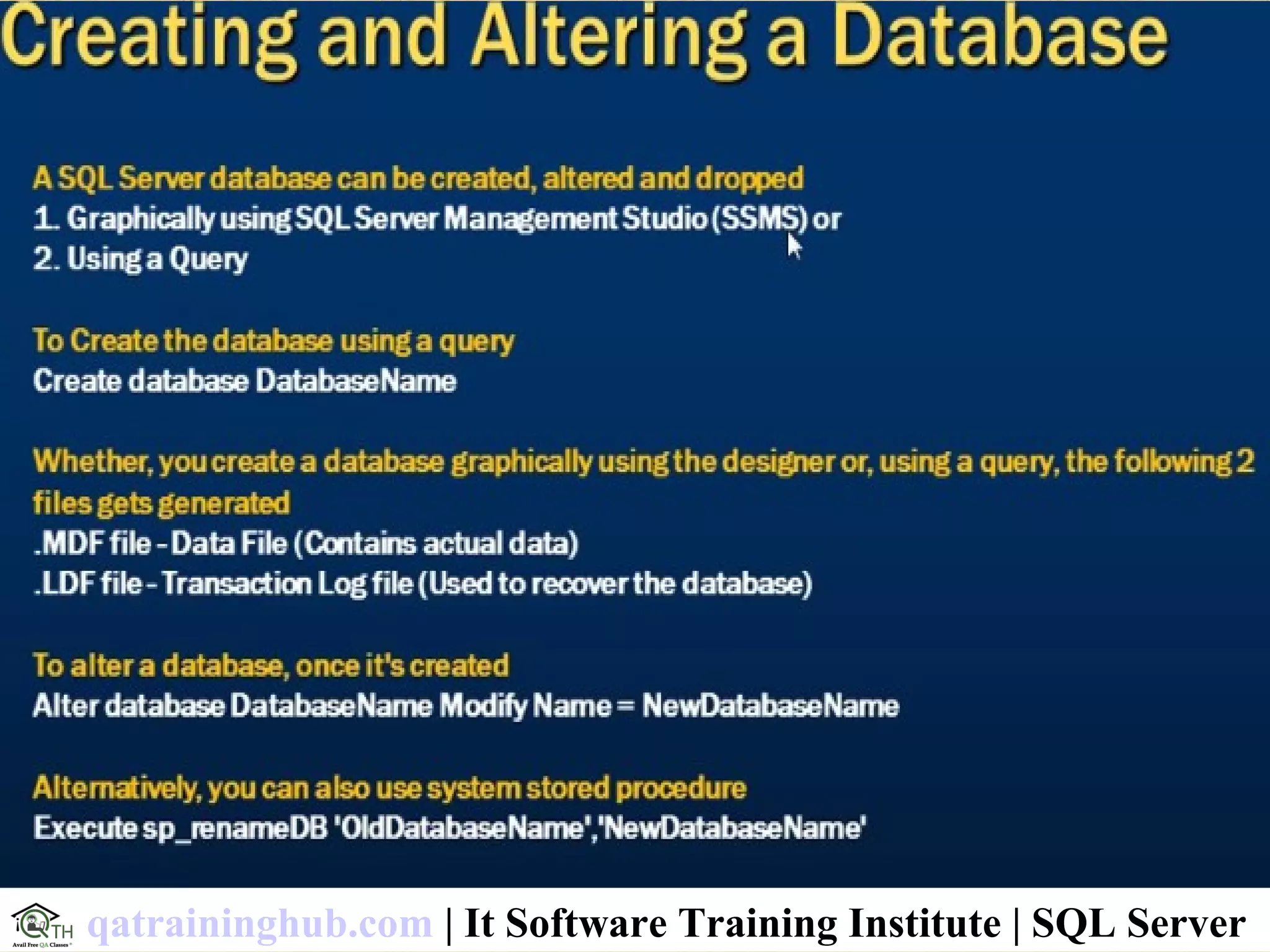 Creating and Altering a Database

A SQL Server database can be created, altered and dropped
1. Graphically using SQL Server Management Studio (SSMS) or
2. Using a Query

To Create the database using a query
Create database DatabaseName

Whether, you create a database graphically using the designer or, using a query, the following 2 files gets generated
.MDF file - Data File (Contains actual data)
.LDF file - Transaction Log file (Used to recover the database)

To alter a database, once it's created
Alter database DatabaseName Modify Name = NewDatabaseName

Alternatively, you can also use system stored procedure
Execute sp_renameDB 'OldDatabaseName','NewDatabaseName'

QTH Avail Free QA Classes qatraininghub.com | It Software Training Institute | SQL Server